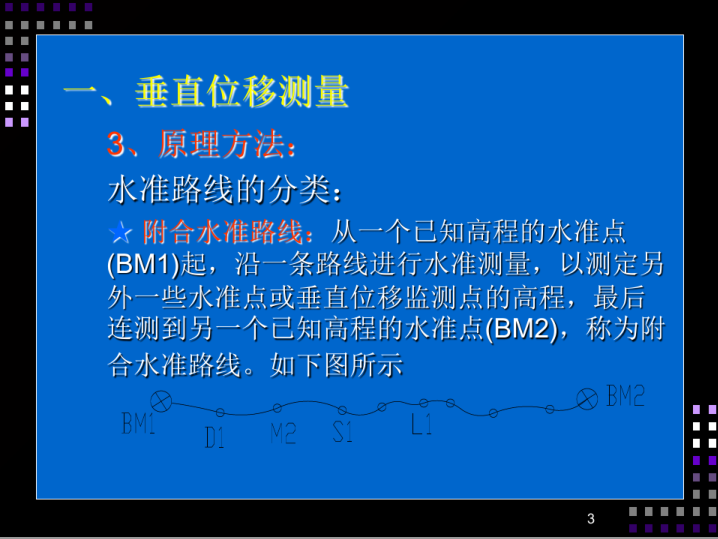 一、垂直位移测量

3、原理方法：

水准路线的分类：

★ 附合水准路线：从一个已知高程的水准点(BM1)起，沿一条路线进行水准测量，以测定另外一些水准点或垂直位移监测点的高程，最后连测到另一个已知高程的水准点(BM2)，称为附合水准路线。如下图所示

BM1 D1 M2 S1 L1 BM2

3